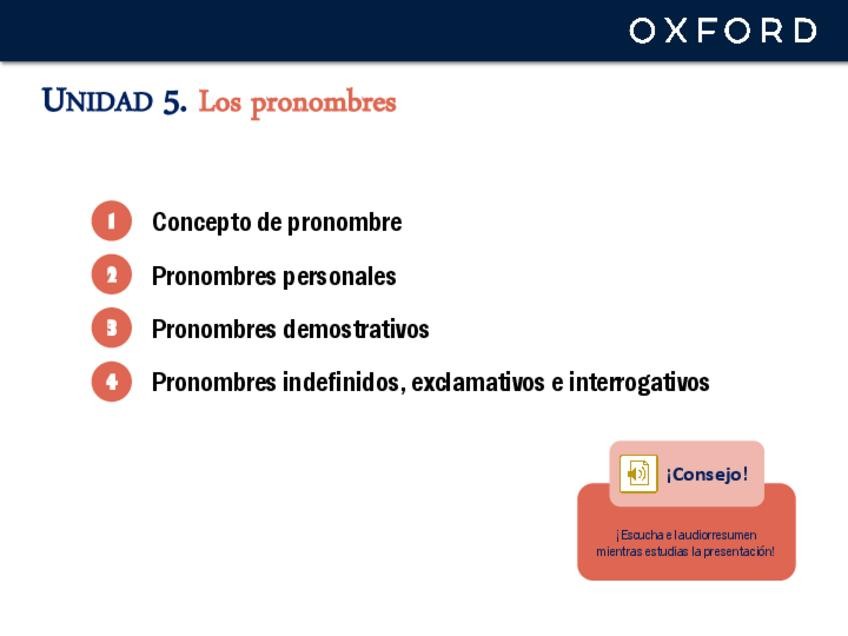 OXFORD

UNIDAD 5. Los pronombres

1 Concepto de pronombre

2 Pronombres personales

3 Pronombres demostrativos

4 Pronombres indefinidos, exclamativos e interrogativos

¡Consejo!

¡Escucha el audiorresumen mientras estudias la presentación!